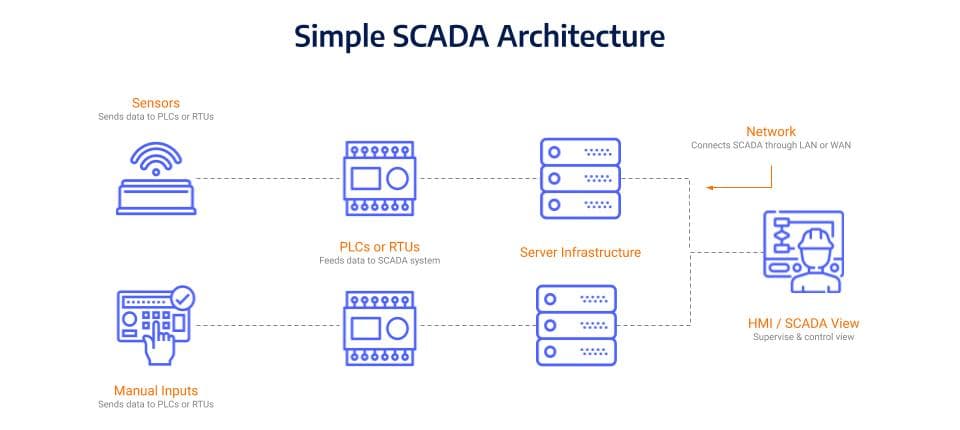 Simple SCADA Architecture

Sensors
Sends data to PLCs or RTUs

Network
Connects SCADA through LAN or WAN

PLCs or RTUs
Feeds data to SCADA system

Server Infrastructure

HMI / SCADA View
Supervise & control view

Manual Inputs
Sends data to PLCs or RTUs